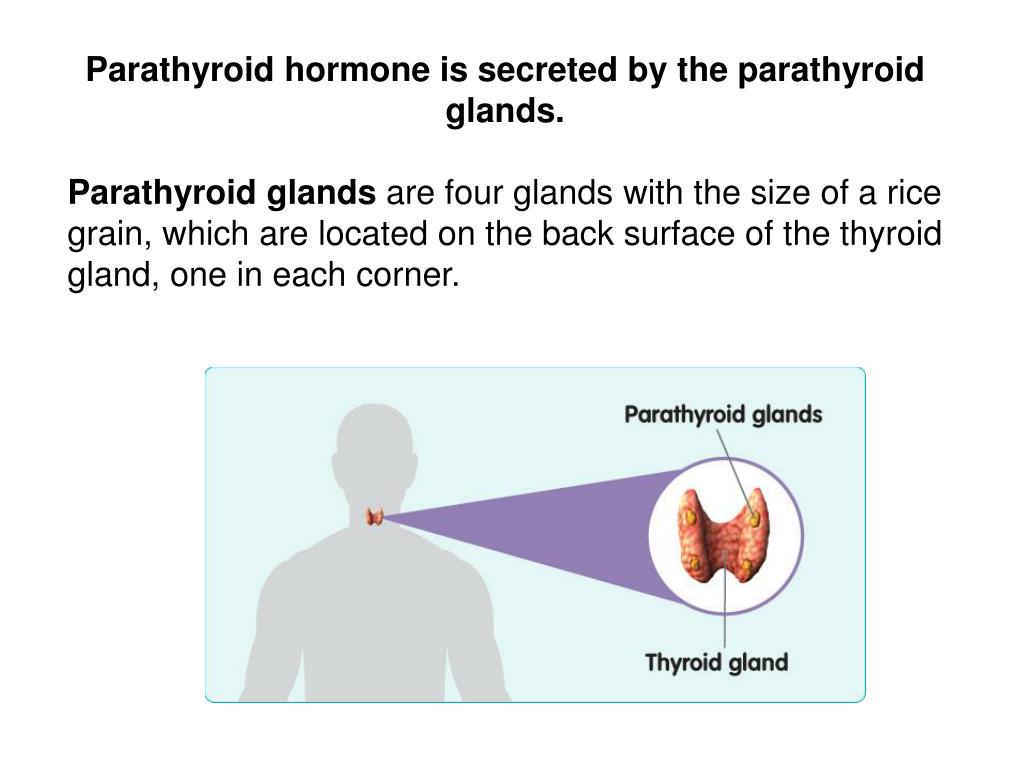 Parathyroid hormone is secreted by the parathyroid glands.

Parathyroid glands are four glands with the size of a rice grain, which are located on the back surface of the thyroid gland, one in each corner.

Parathyroid glands

Thyroid gland